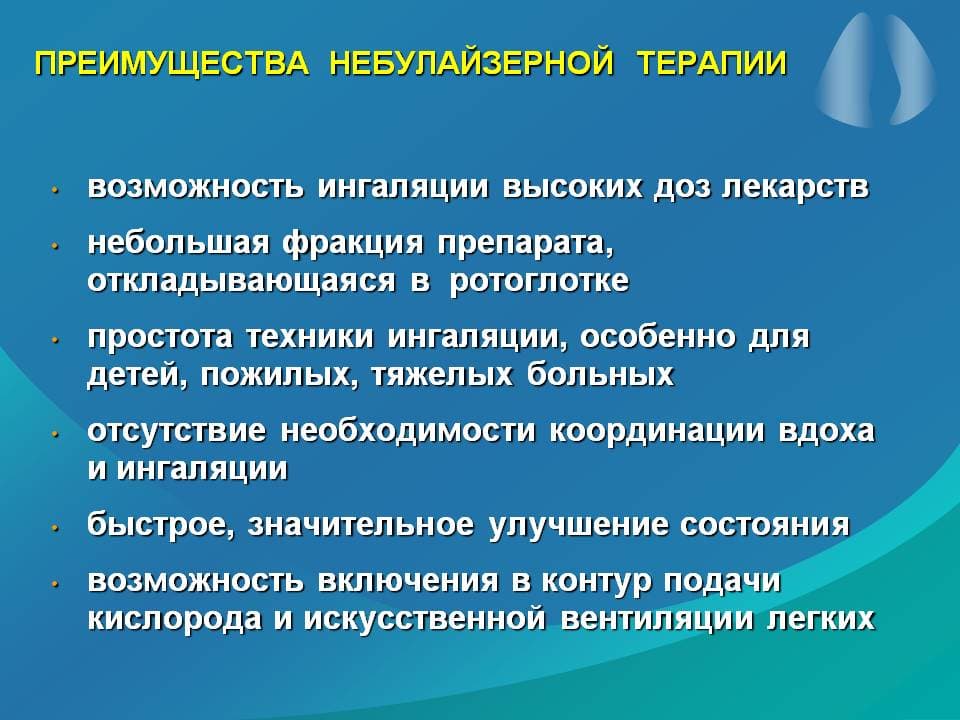 ПРЕИМУЩЕСТВА НЕБУЛАЙЗЕРНОЙ ТЕРАПИИ

• возможность ингаляции высоких доз лекарств
• небольшая фракция препарата, откладывающаяся в ротоглотке
• простота техники ингаляции, особенно для детей, пожилых, тяжелых больных
• отсутствие необходимости координации вдоха и ингаляции
• быстрое, значительное улучшение состояния
• возможность включения в контур подачи кислорода и искусственной вентиляции легких